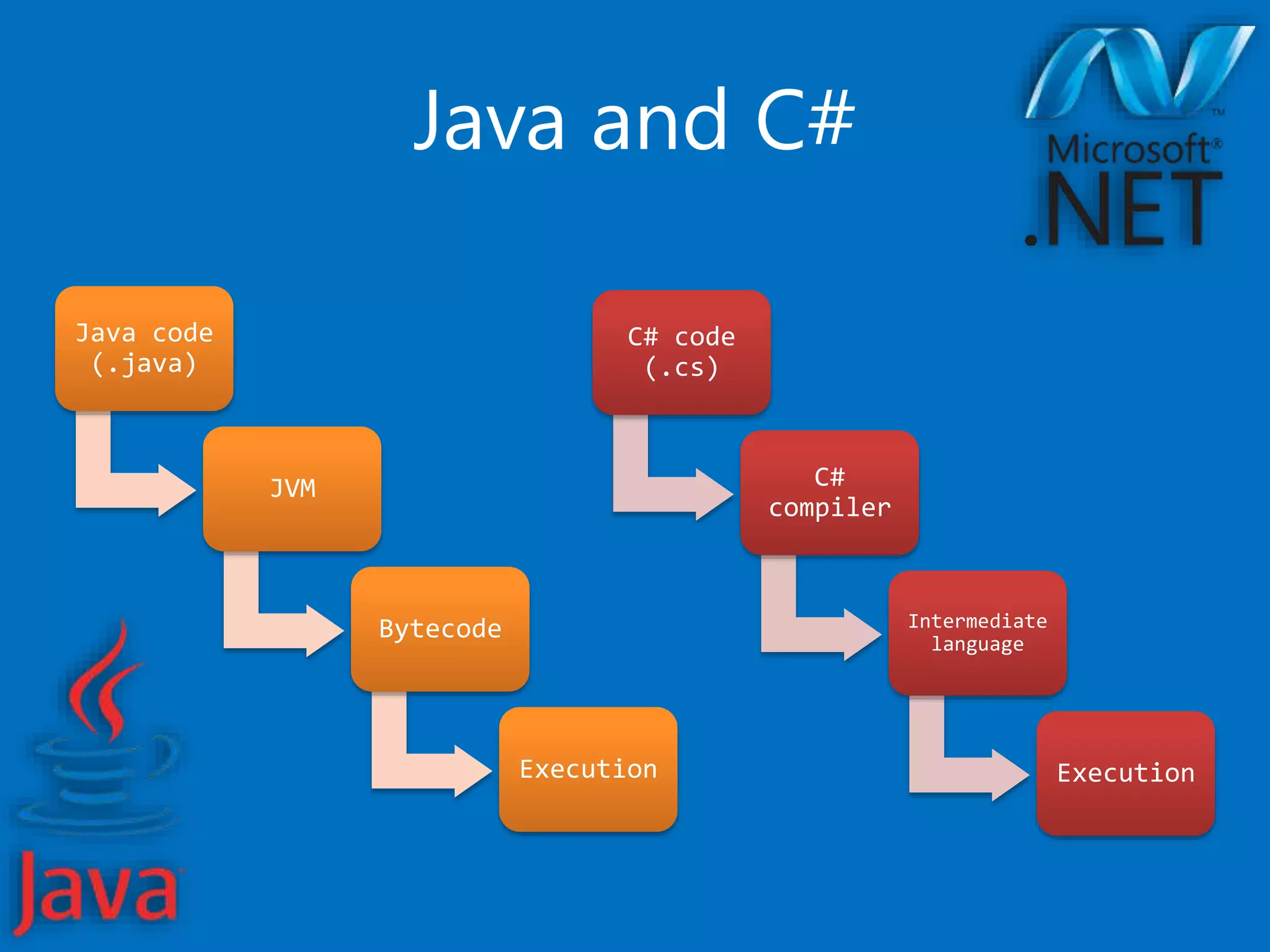 Java and C#

Microsoft®
.NET

Java code (.java)

JVM

Bytecode

Execution

C# code (.cs)

C# compiler

Intermediate language

Execution

Java